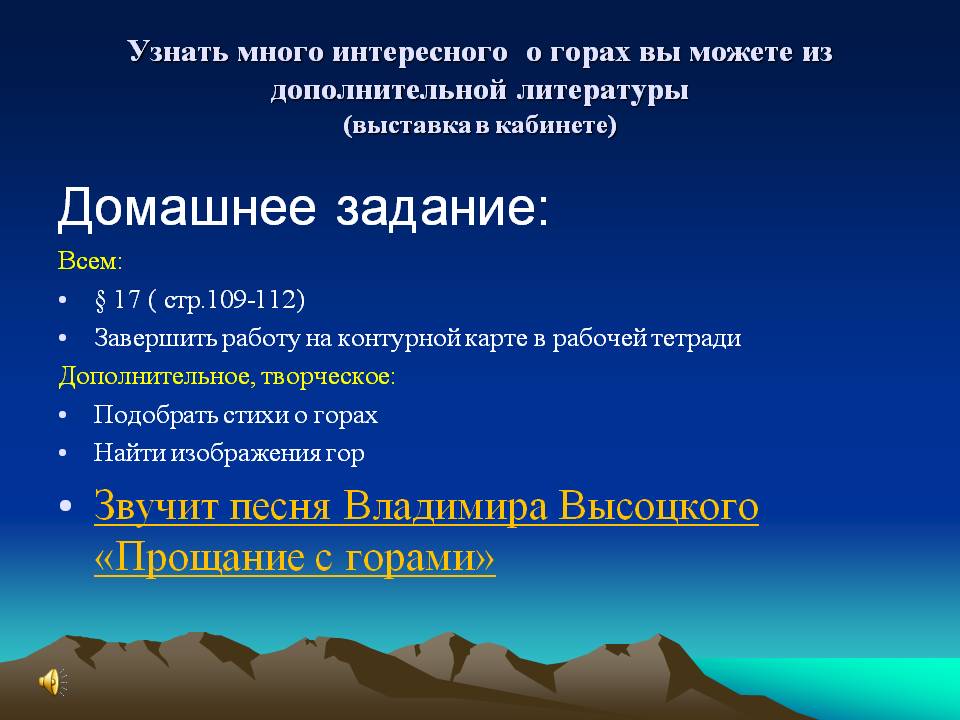 Узнать много интересного о горах вы можете из дополнительной литературы
(выставка в кабинете)

Домашнее задание:

Всем:

• § 17 ( стр.109-112)
• Завершить работу на контурной карте в рабочей тетради

Дополнительное, творческое:

• Подобрать стихи о горах
• Найти изображения гор

• Звучит песня Владимира Высоцкого «Прощание с горами»